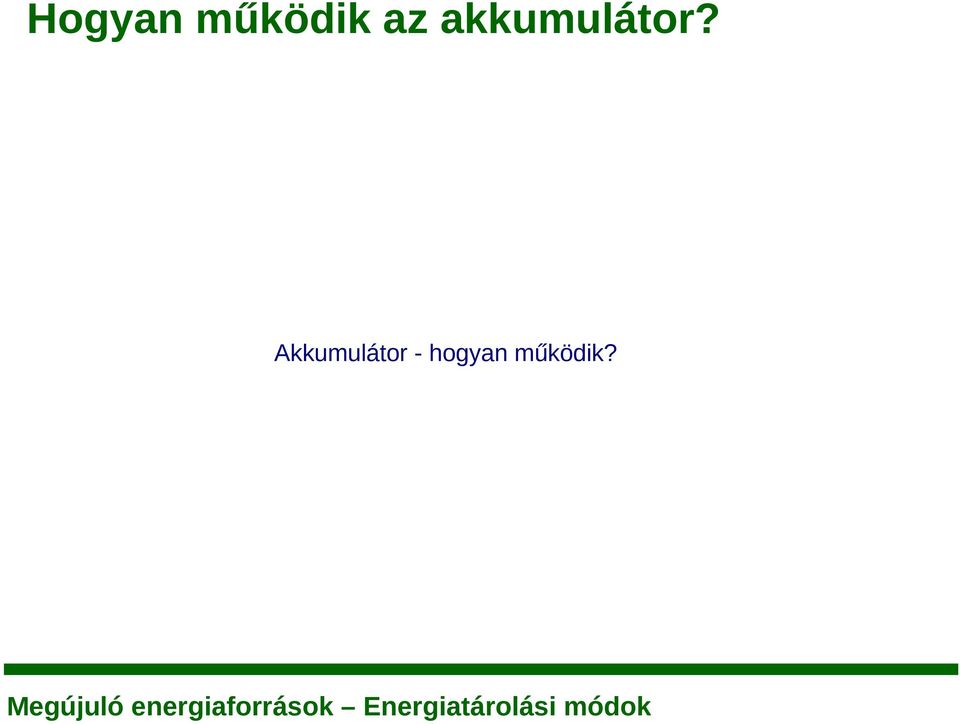 Hogyan működik az akkumulátor?

Akkumulátor - hogyan működik?

Megújuló energiaforrások – Energiatárolási módok